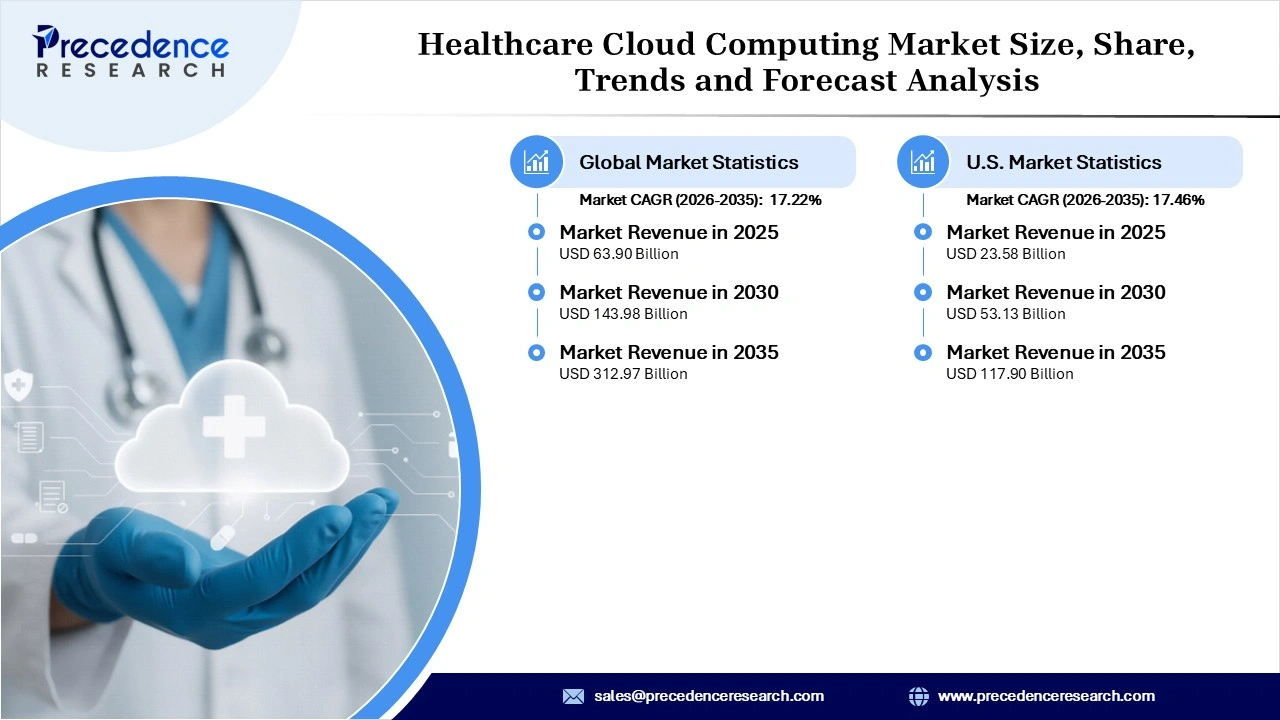 Precedence
RESEARCH

Healthcare Cloud Computing Market Size, Share, Trends and Forecast Analysis

Global Market Statistics
Market CAGR (2026-2035): 17.22%

Market Revenue in 2025
USD 63.90 Billion

Market Revenue in 2030
USD 143.98 Billion

Market Revenue in 2035
USD 312.97 Billion

U.S. Market Statistics
Market CAGR (2026-2035): 17.46%

Market Revenue in 2025
USD 23.58 Billion

Market Revenue in 2030
USD 53.13 Billion

Market Revenue in 2035
USD 117.90 Billion

sales@precedenceresearch.com
www.precedenceresearch.com